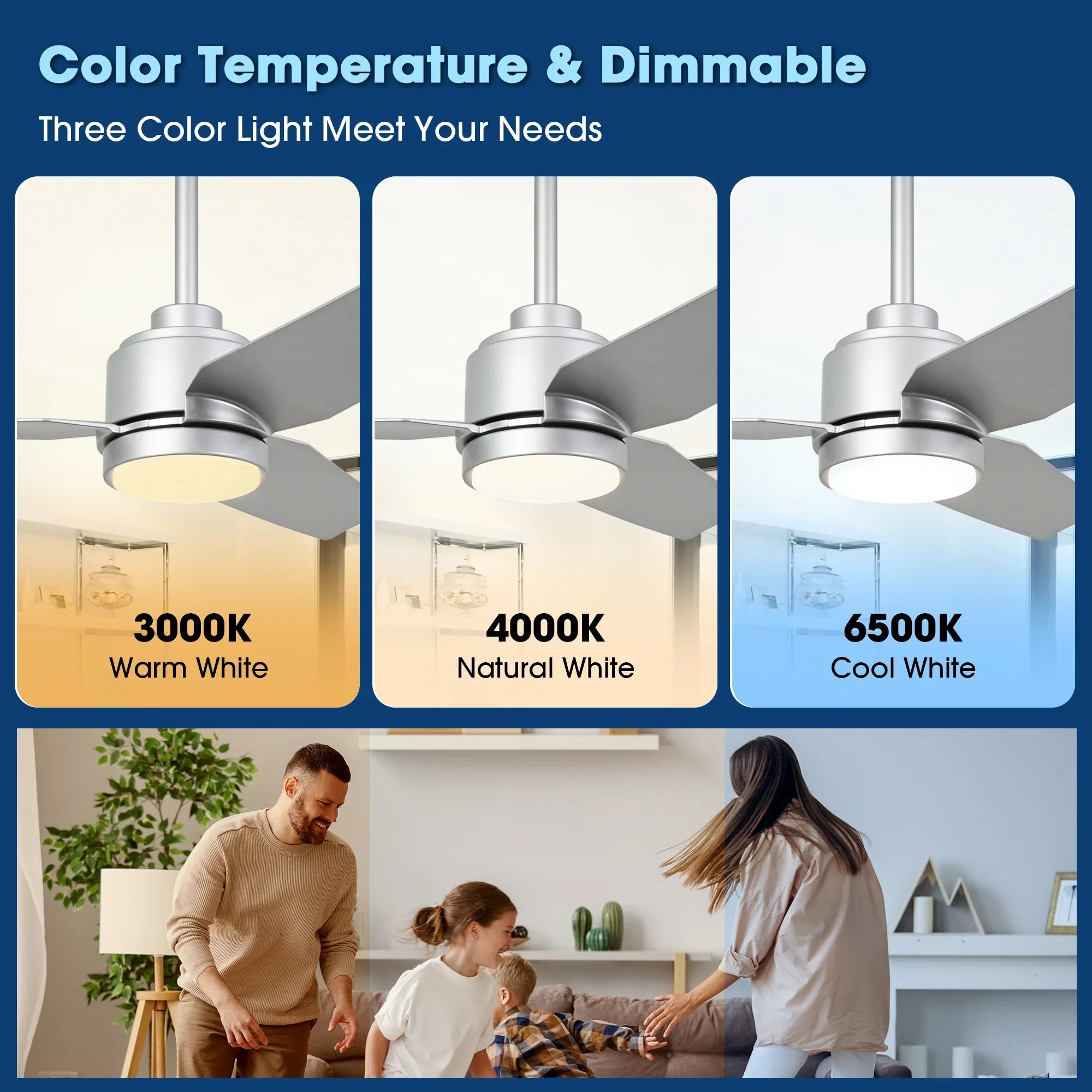 Color Temperature & Dimmable

Three Color Light Meet Your Needs

3000K
Warm White

4000K
Natural White

6500K
Cool White